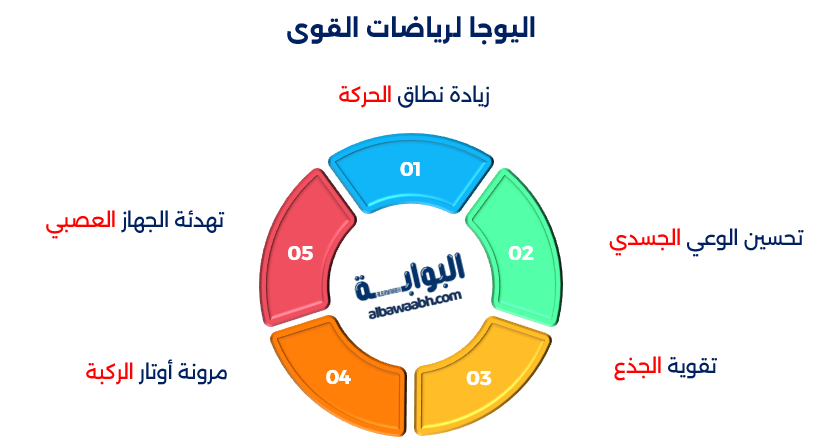 اليوجا لرياضات القوى

زيادة نطاق الحركة

01

تحسين الوعي الجسدي

02

تقوية الجذع

03

مرونة أوتار الركبة

04

تهدئة الجهاز العصبي

05

البوابة
albawaabh.com